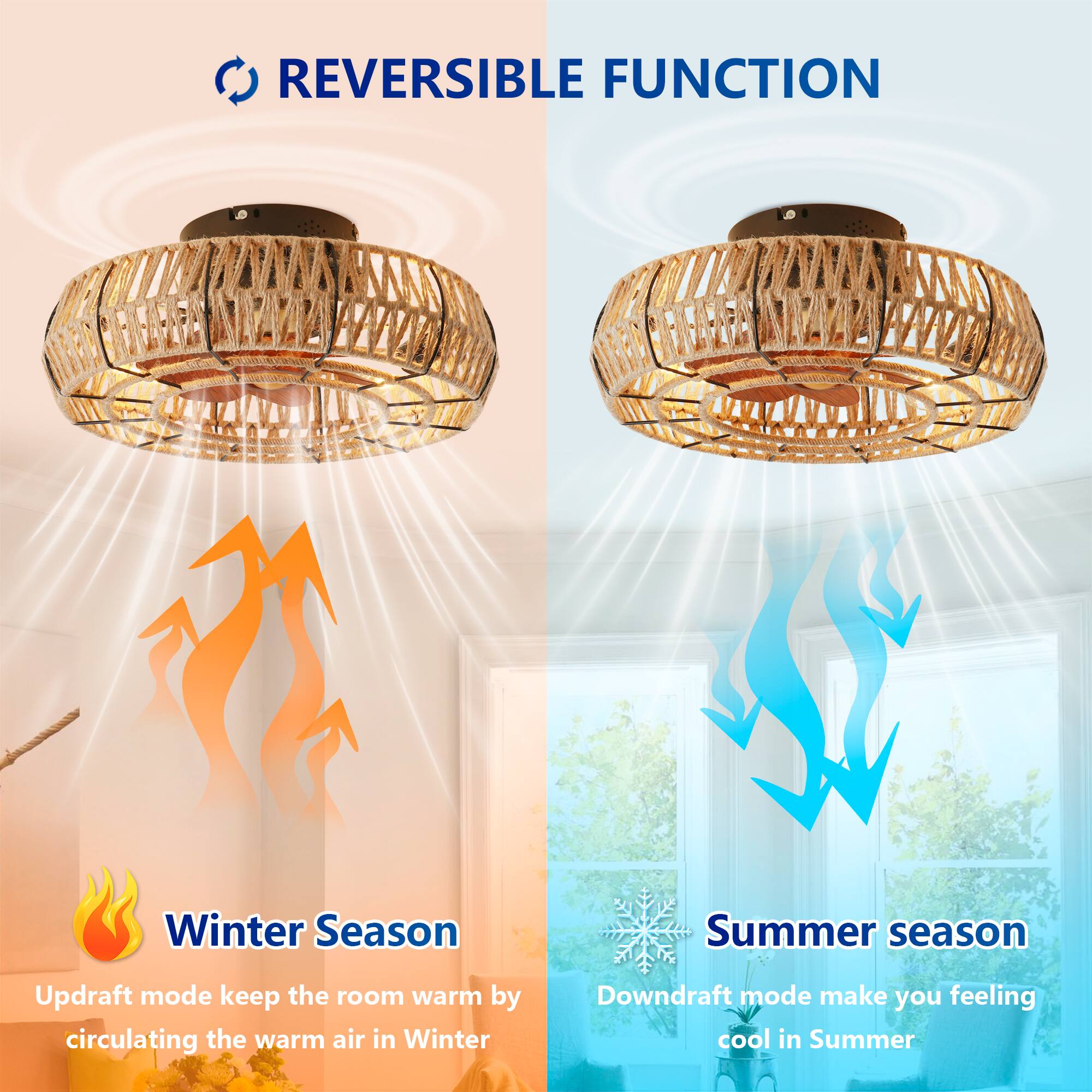 REVERSIBLE FUNCTION

Winter Season

Updraft mode keep the room warm by circulating the warm air in Winter

Summer season

Downdraft mode make you feeling cool in Summer